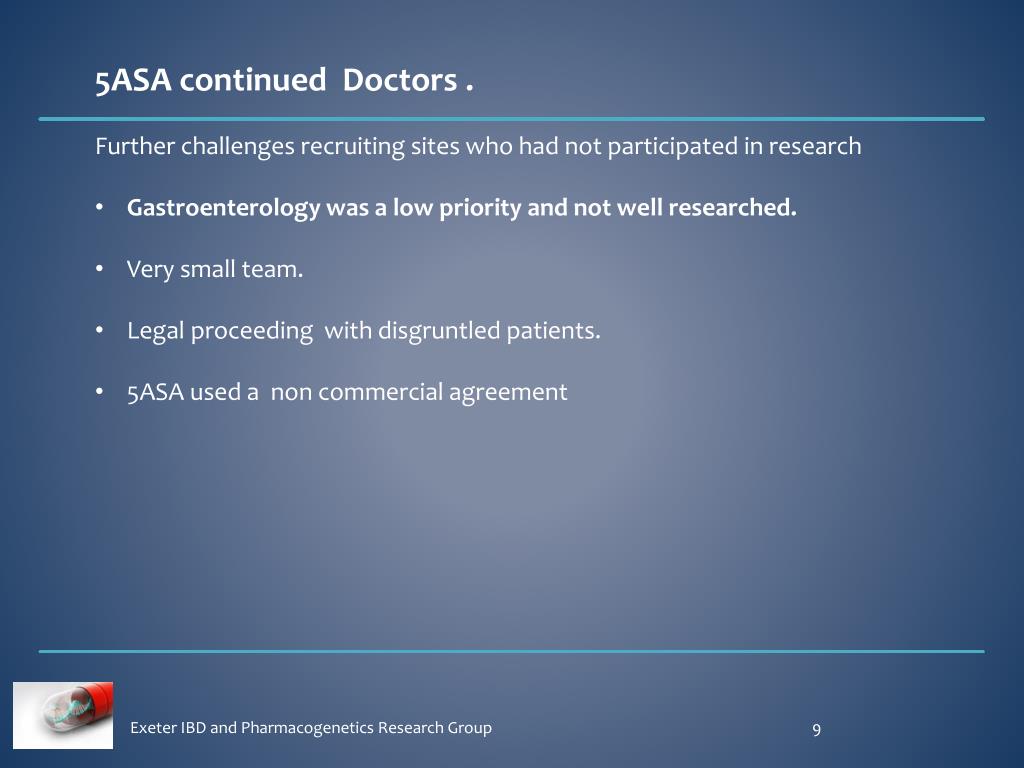 5ASA continued  Doctors .

Further challenges recruiting sites who had not participated in research

• Gastroenterology was a low priority and not well researched.

• Very small team.

• Legal proceeding  with disgruntled patients.

• 5ASA used a  non commercial agreement

Exeter IBD and Pharmacogenetics Research Group

9